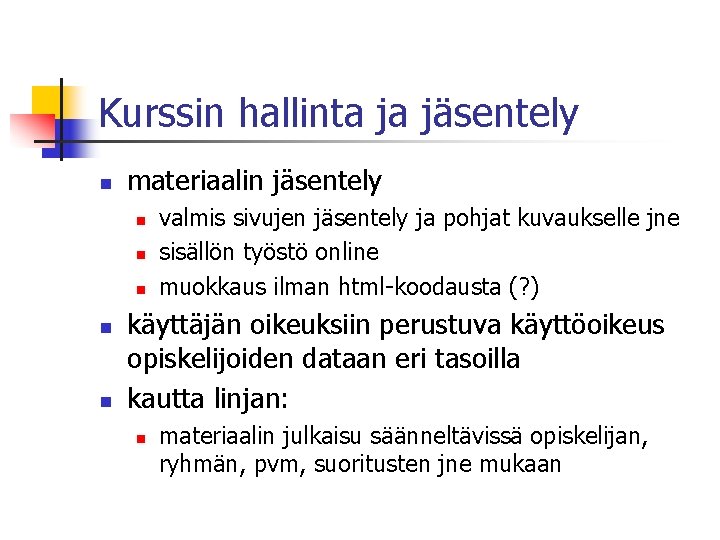 Kurssin hallinta ja jäsentely

- materiaalin jäsentely
  - valmis sivujen jäsentely ja pohjat kuvaukselle jne
  - sisällön työstö online
  - muokkaus ilman html-koodausta (?)
- käyttäjän oikeuksiin perustuva käyttöoikeus opiskelijoiden dataan eri tasoilla
- kautta linjan:
  - materiaalin julkaisu säänneltävissä opiskelijan, ryhmän, pvm, suoritusten jne mukaan